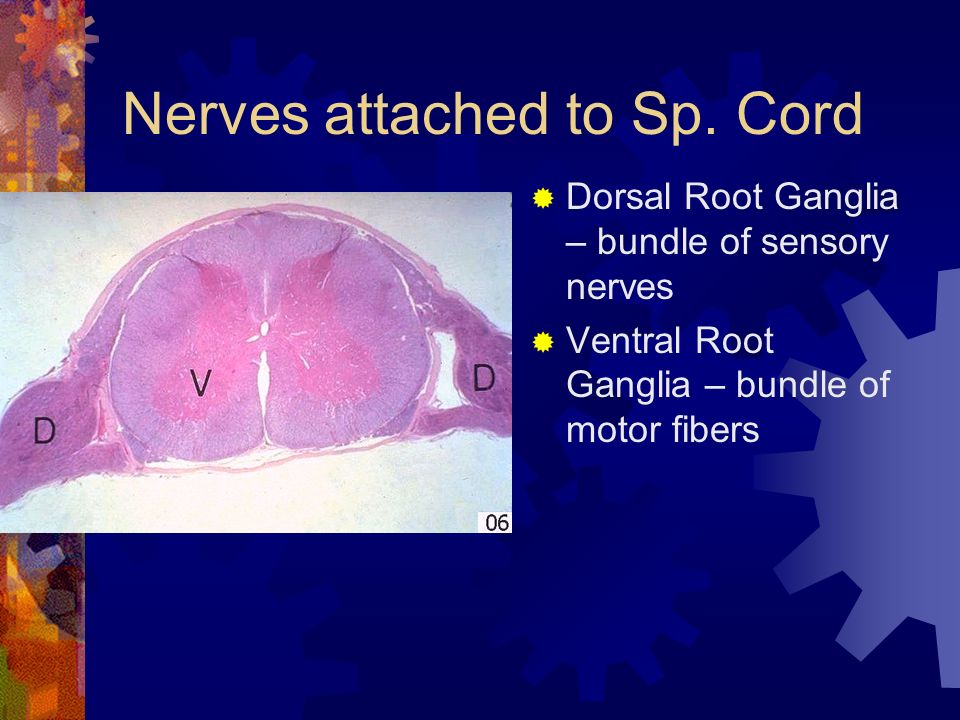 Nerves attached to Sp. Cord

D

V

D

06

Dorsal Root Ganglia – bundle of sensory nerves

Ventral Root Ganglia – bundle of motor fibers